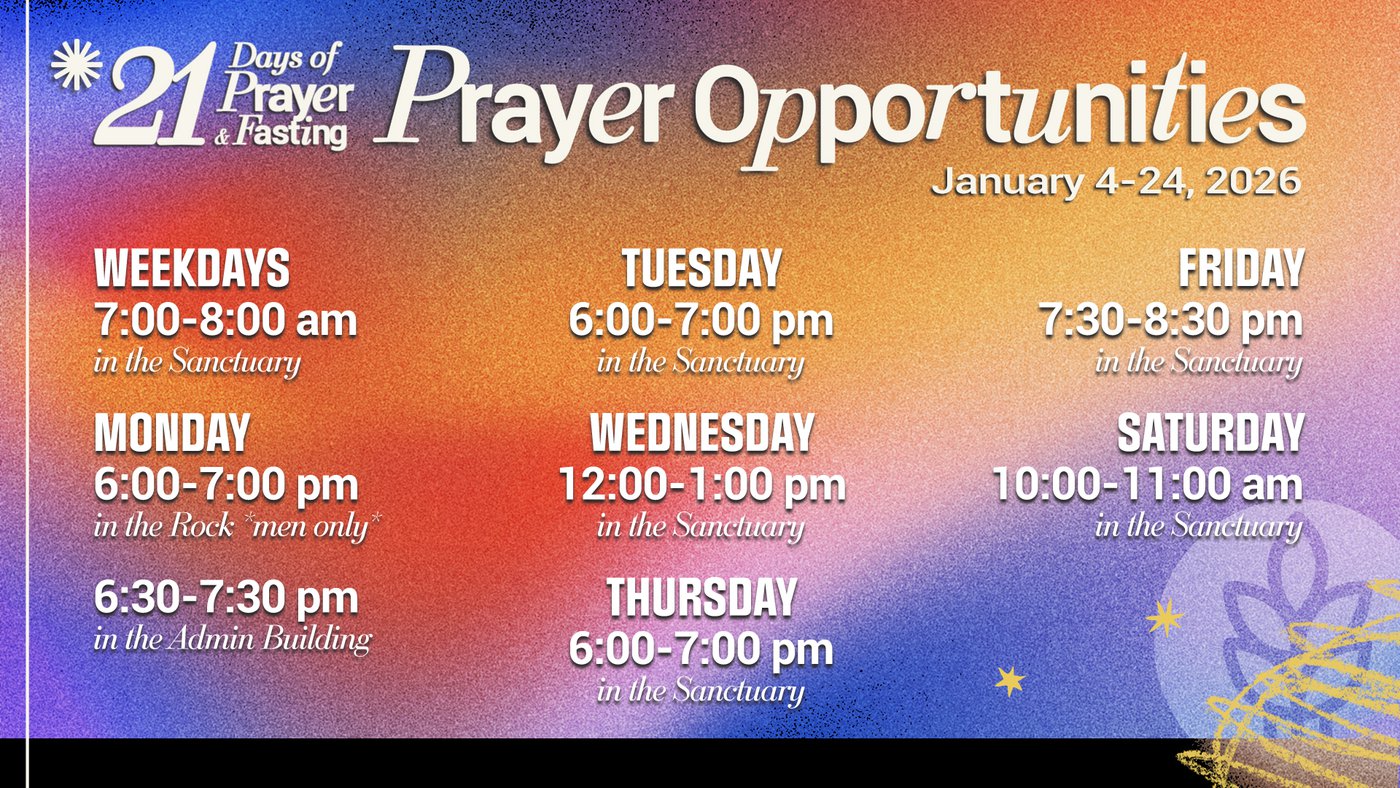 21 Days of Prayer & Fasting

Prayer Opportunities

January 4-24, 2026

WEEKDAYS
7:00-8:00 am
in the Sanctuary

MONDAY
6:00-7:00 pm
in the Rock *men only*

6:30-7:30 pm
in the Admin Building

TUESDAY
6:00-7:00 pm
in the Sanctuary

WEDNESDAY
12:00-1:00 pm
in the Sanctuary

THURSDAY
6:00-7:00 pm
in the Sanctuary

FRIDAY
7:30-8:30 pm
in the Sanctuary

SATURDAY
10:00-11:00 am
in the Sanctuary